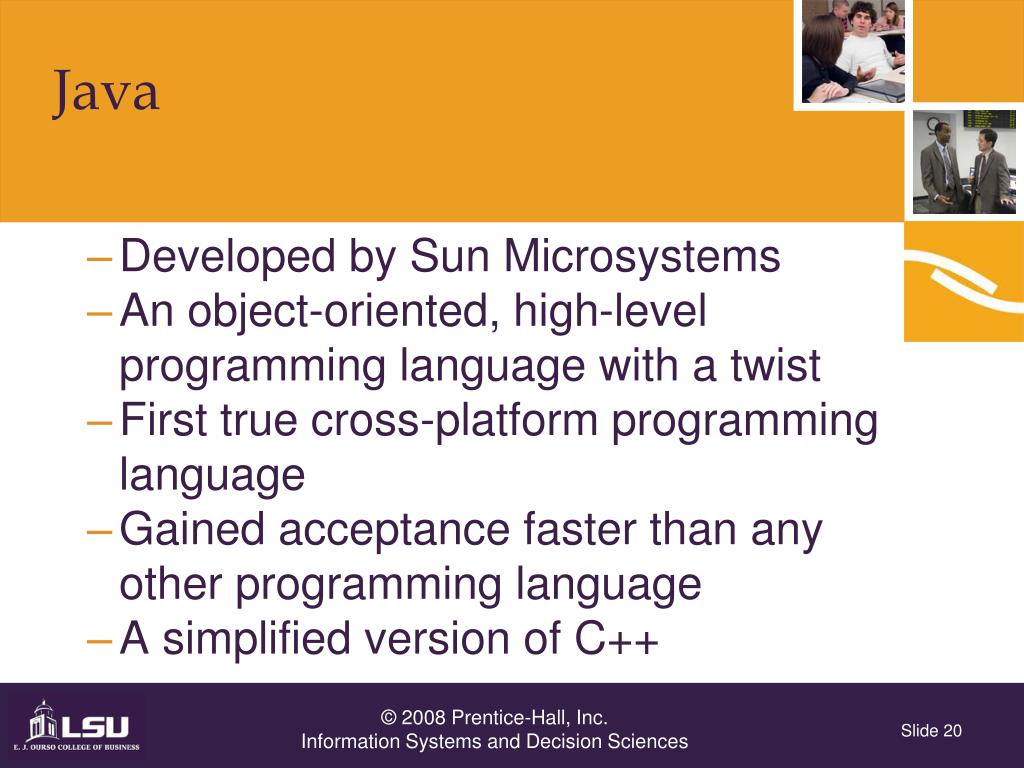 Java

– Developed by Sun Microsystems
– An object-oriented, high-level programming language with a twist
– First true cross-platform programming language
– Gained acceptance faster than any other programming language
– A simplified version of C++

LSU
E. J. OURSO COLLEGE OF BUSINESS

© 2008 Prentice-Hall, Inc.
Information Systems and Decision Sciences

Slide 20